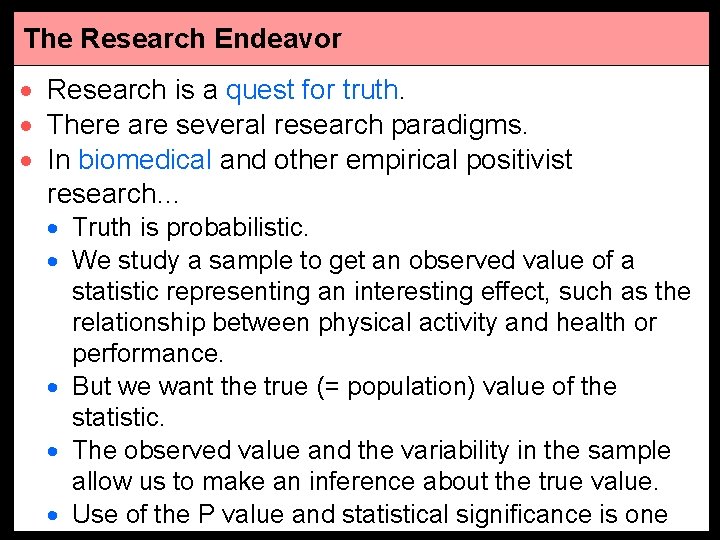 The Research Endeavor

- Research is a quest for truth.
- There are several research paradigms.
- In biomedical and other empirical positivist research…
  - Truth is probabilistic.
  - We study a sample to get an observed value of a statistic representing an interesting effect, such as the relationship between physical activity and health or performance.
  - But we want the true (= population) value of the statistic.
  - The observed value and the variability in the sample allow us to make an inference about the true value.
  - Use of the P value and statistical significance is one